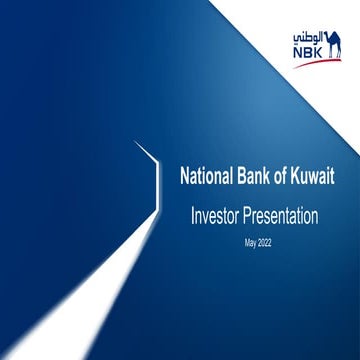 الوطني
NBK

National Bank of Kuwait

Investor Presentation

May 2022